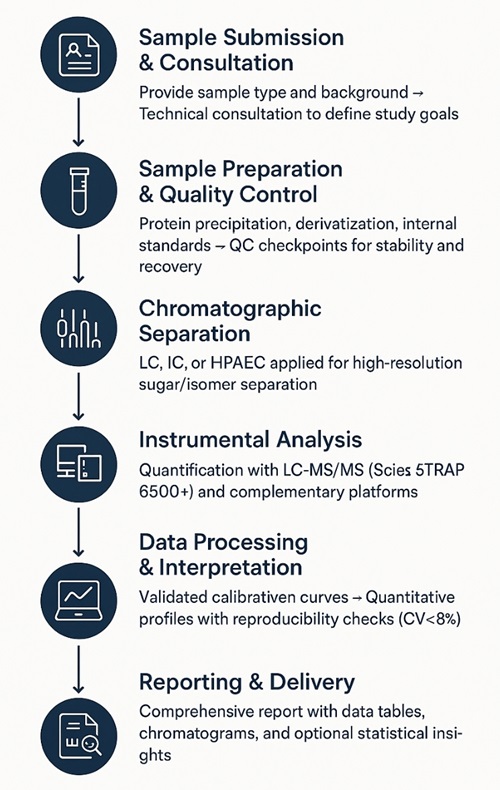 Sample Submission & Consultation

Provide sample type and background → Technical consultation to define study goals

Sample Preparation & Quality Control

Protein precipitation, derivatization, internal standards → QC checkpoints for stability and recovery

Chromatographic Separation

LC, IC, or HPAEC applied for high-resolution sugar/isomer separation

Instrumental Analysis

Quantification with LC-MS/MS (Scies 5TRAP 6500+) and complementary platforms

Data Processing & Interpretation

Validated calibrativen curves → Quantitative profiles with reproducibility checks (CV<8%)

Reporting & Delivery

Comprehensive report with data tables, chromatograms, and optional statistical insights